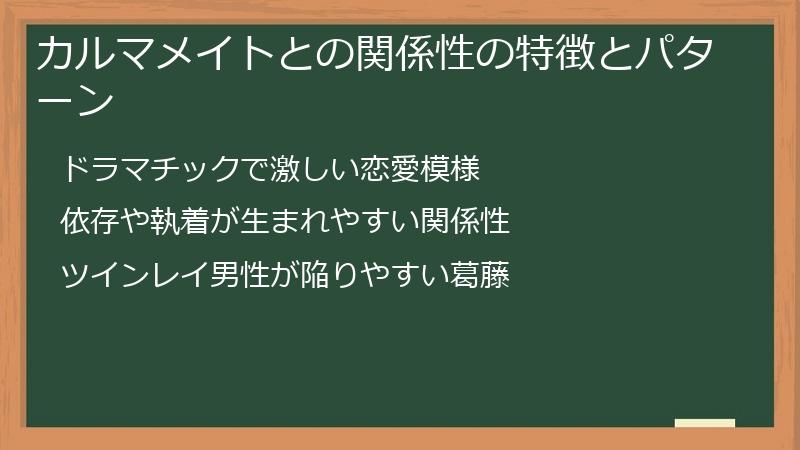 カルマメイトとの関係性の特徴とパターン

ドラマチックで激しい恋愛模様

依存や執着が生まれやすい関係性

ツインレイ男性が陥りやすい葛藤